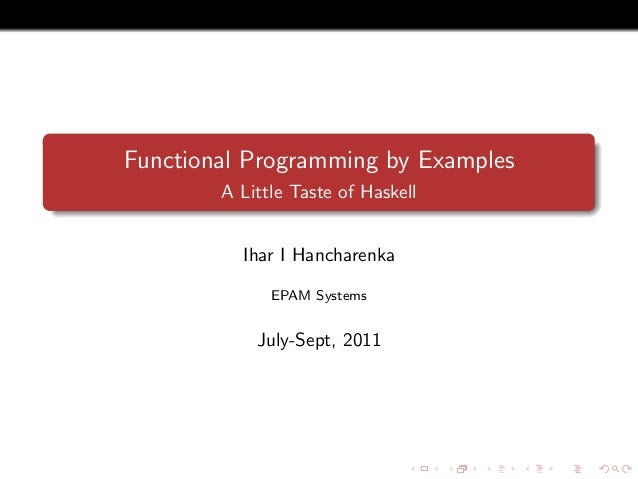 Functional Programming by Examples
A Little Taste of Haskell

Ihar I Hancharenka

EPAM Systems

July-Sept, 2011